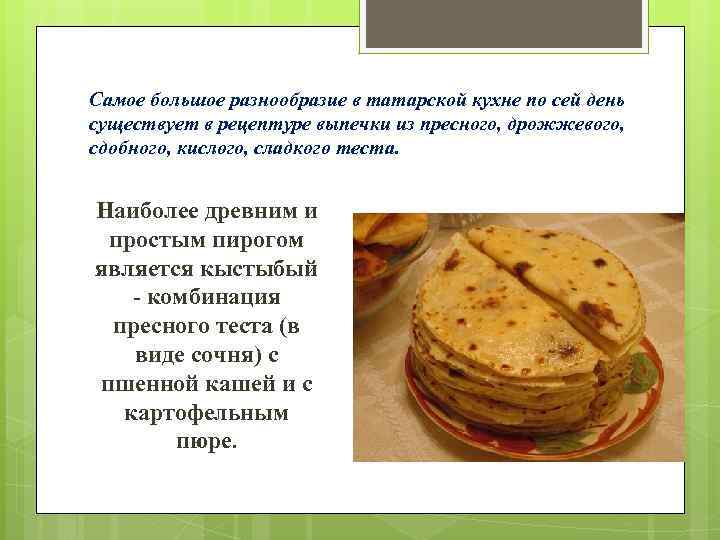 Самое большое разнообразие в татарской кухне по сей день существует в рецептуре выпечки из пресного, дрожжевого, сдобного, кислого, сладкого теста.

Наиболее древним и простым пирогом является кыстыбый - комбинация пресного теста (в виде сочня) с пшенной кашей и с картофельным пюре.